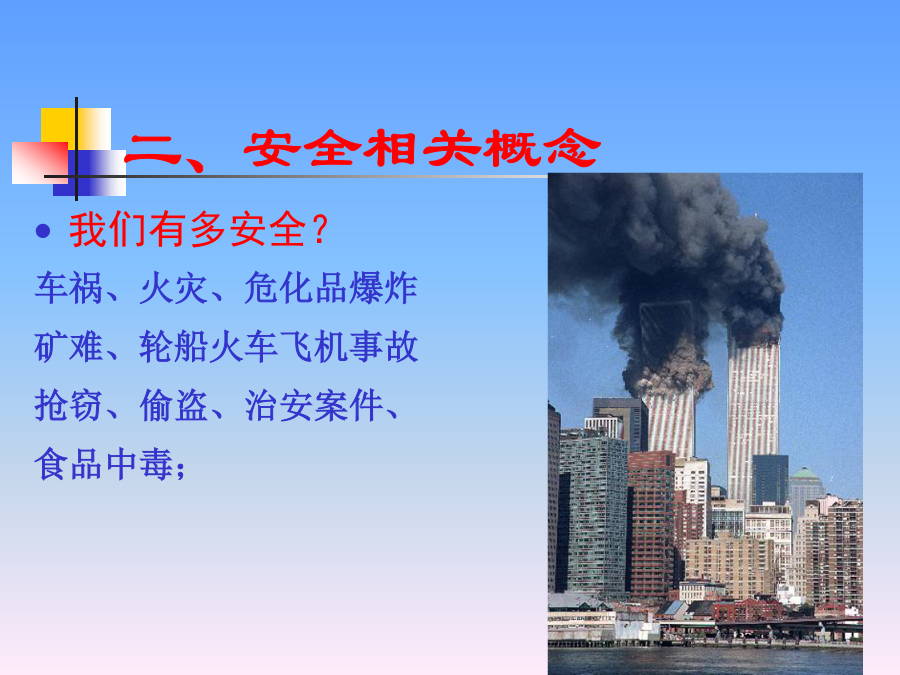 二、安全相关概念

• 我们有多安全？

车祸、火灾、危化品爆炸

矿难、轮船火车飞机事故

抢窃、偷盗、治安案件、

食品中毒；